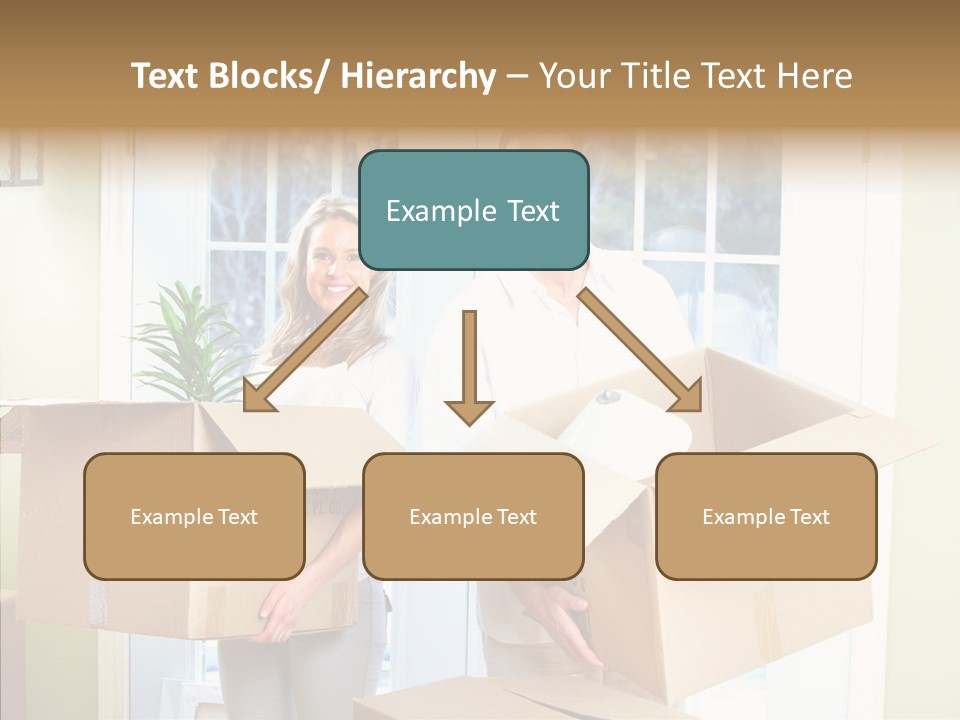 Text Blocks/ Hierarchy – Your Title Text Here

Example Text

Example Text

Example Text

Example Text